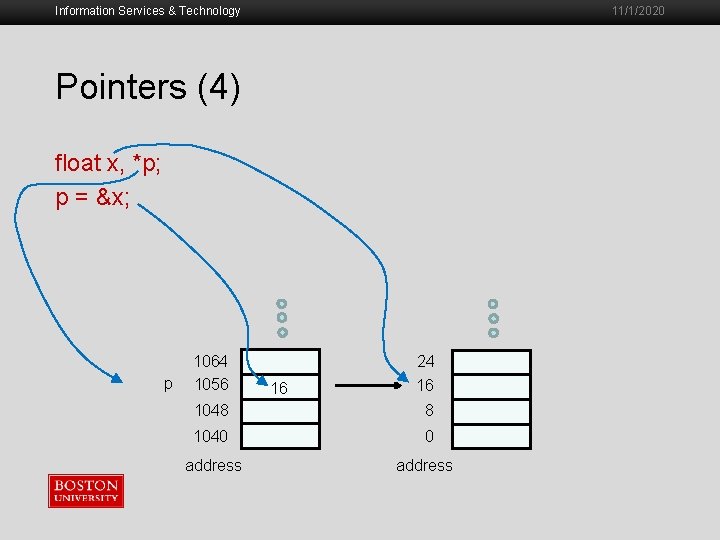 Information Services & Technology

11/1/2020

Pointers (4)

float x, *p;
p = &x;

1064
p 1056 16
1048
1040
address

24
16
8
0
address

BOSTON
UNIVERSITY